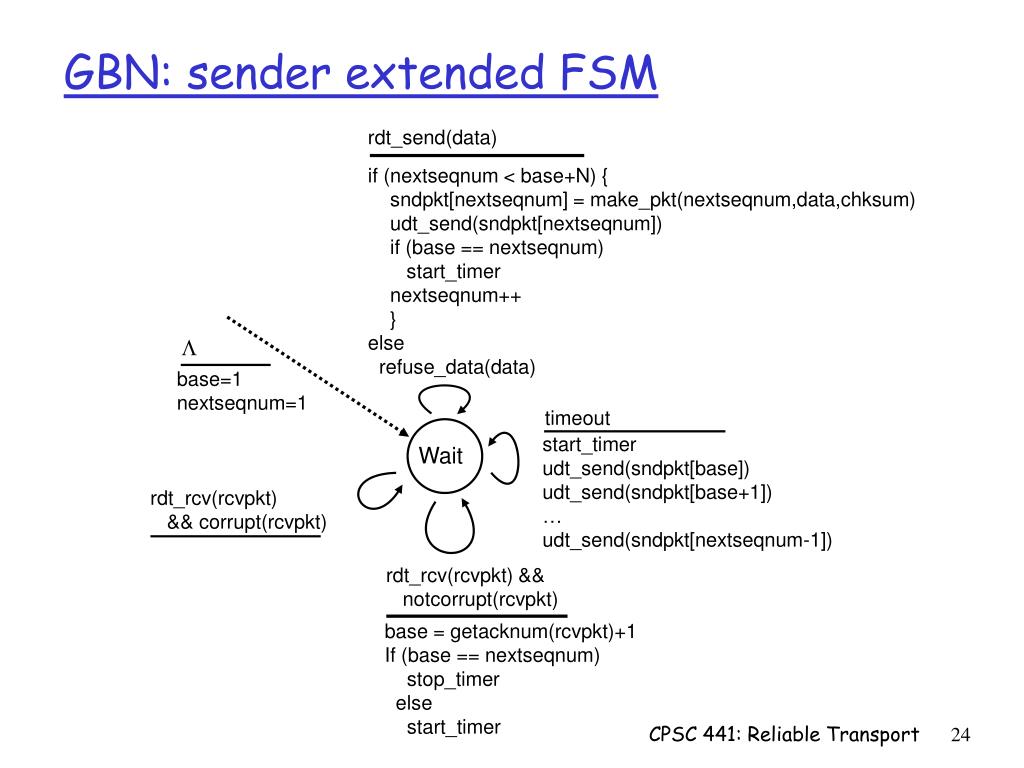 GBN: sender extended FSM

rdt_send(data)

if (nextseqnum < base+N) {
sndpkt[nextseqnum] = make_pkt(nextseqnum,data,chksum)
udt_send(sndpkt[nextseqnum])
if (base == nextseqnum)
start_timer
nextseqnum++
}
else
refuse_data(data)

$\Lambda$

base=1
nextseqnum=1

Wait

timeout

start_timer
udt_send(sndpkt[base])
udt_send(sndpkt[base+1])
…
udt_send(sndpkt[nextseqnum-1])

rdt_rcv(rcvpkt)
&& corrupt(rcvpkt)

rdt_rcv(rcvpkt) &&
notcorrupt(rcvpkt)

base = getacknum(rcvpkt)+1
If (base == nextseqnum)
stop_timer
else
start_timer

CPSC 441: Reliable Transport 24